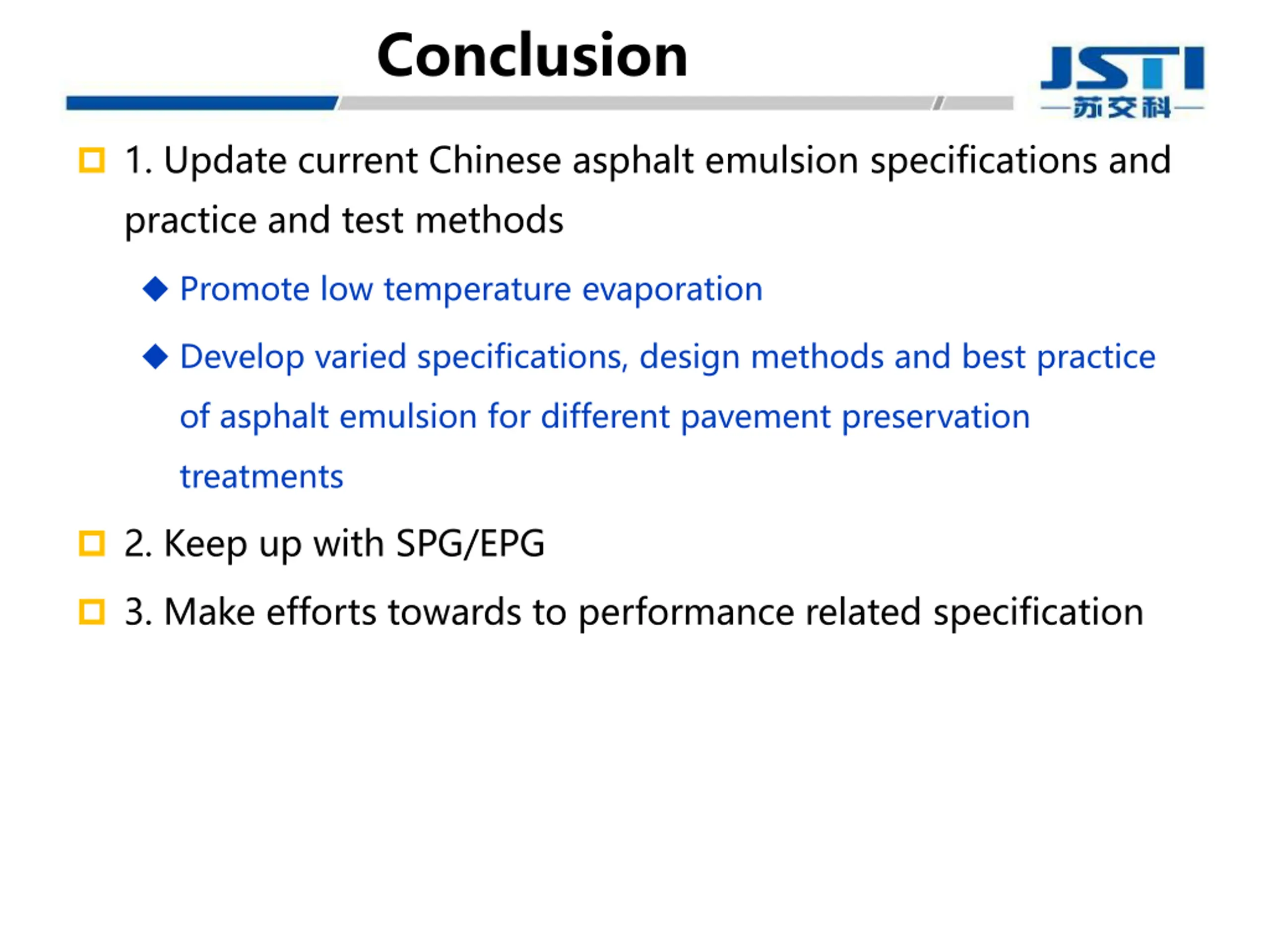 Conclusion

JSTI
苏交科

1. Update current Chinese asphalt emulsion specifications and practice and test methods

Promote low temperature evaporation

Develop varied specifications, design methods and best practice of asphalt emulsion for different pavement preservation treatments

2. Keep up with SPG/EPG

3. Make efforts towards to performance related specification